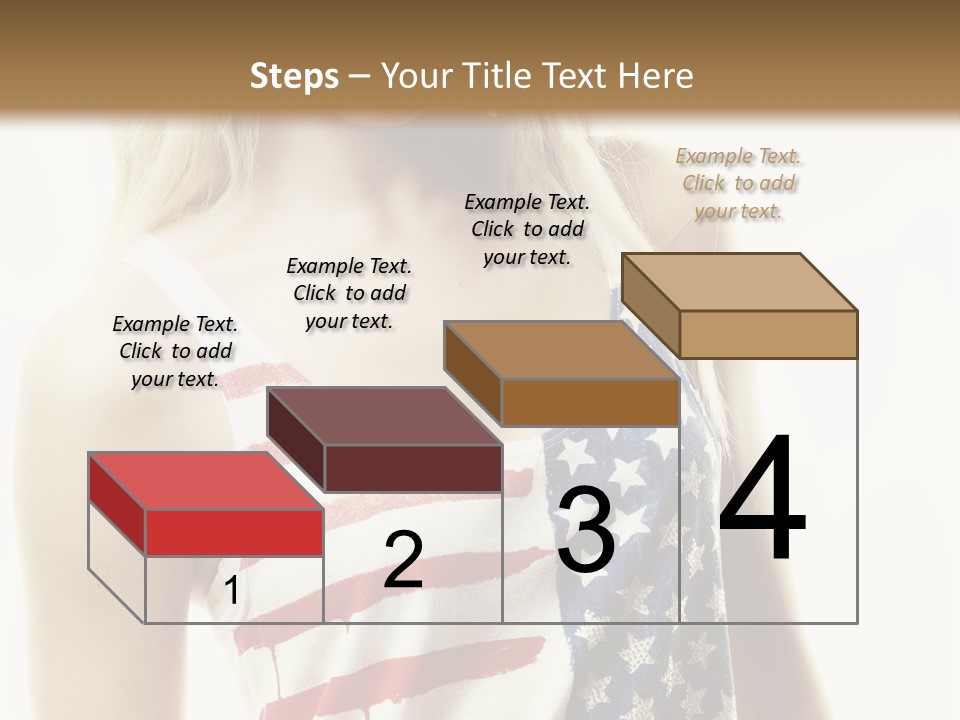 Steps – Your Title Text Here

Example Text. Click to add your text.

Example Text. Click to add your text.

Example Text. Click to add your text.

Example Text. Click to add your text.

1

2

3

4